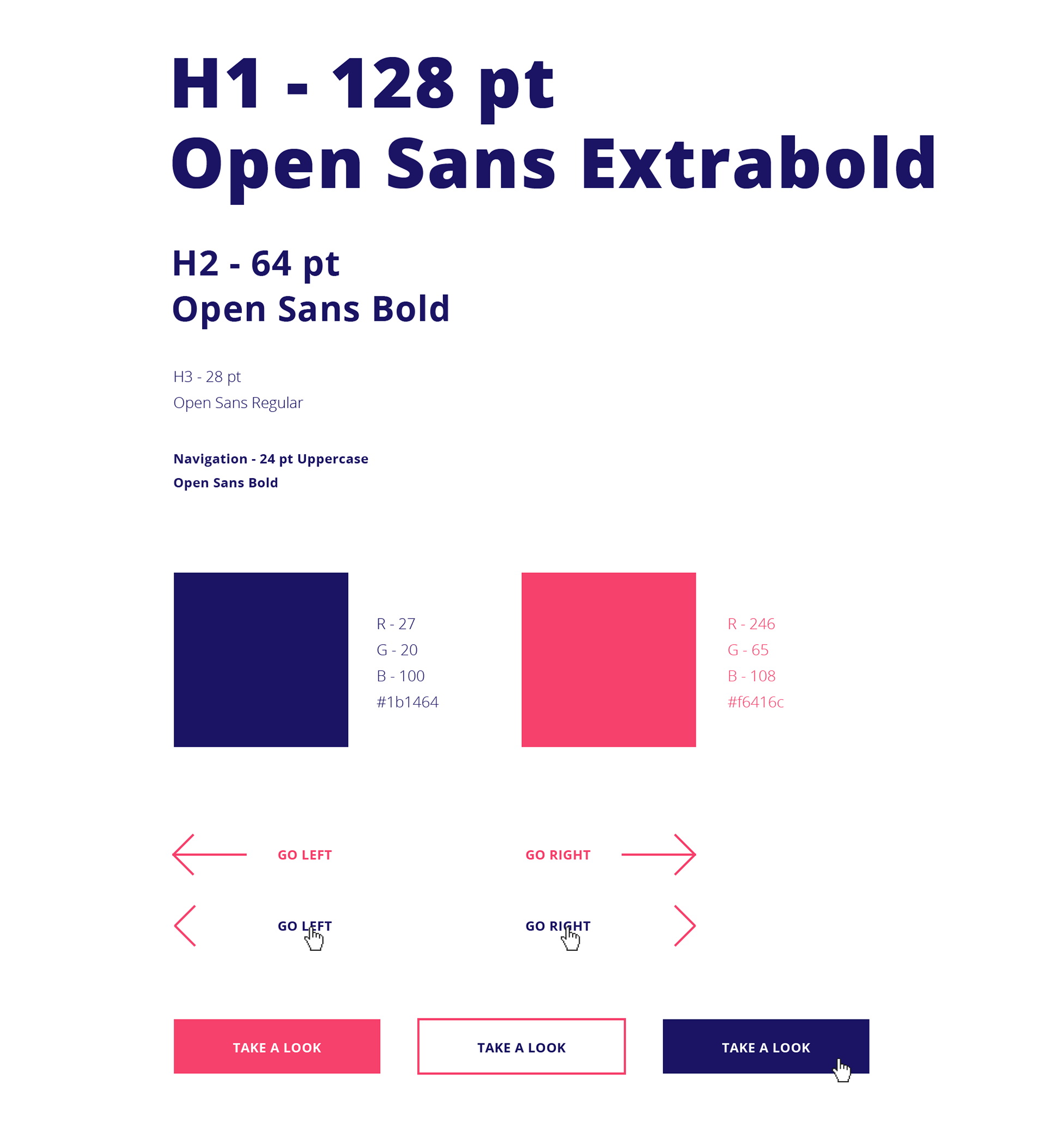 H1 - 128 pt
Open Sans Extrabold

H2 - 64 pt
Open Sans Bold

H3 - 28 pt
Open Sans Regular

Navigation - 24 pt Uppercase
Open Sans Bold

R - 27
G - 20
B - 100
#1b1464

R - 246
G - 65
B - 108
#f6416c

GO LEFT

GO RIGHT

GO LEFT

GO RIGHT

TAKE A LOOK

TAKE A LOOK

TAKE A LOOK